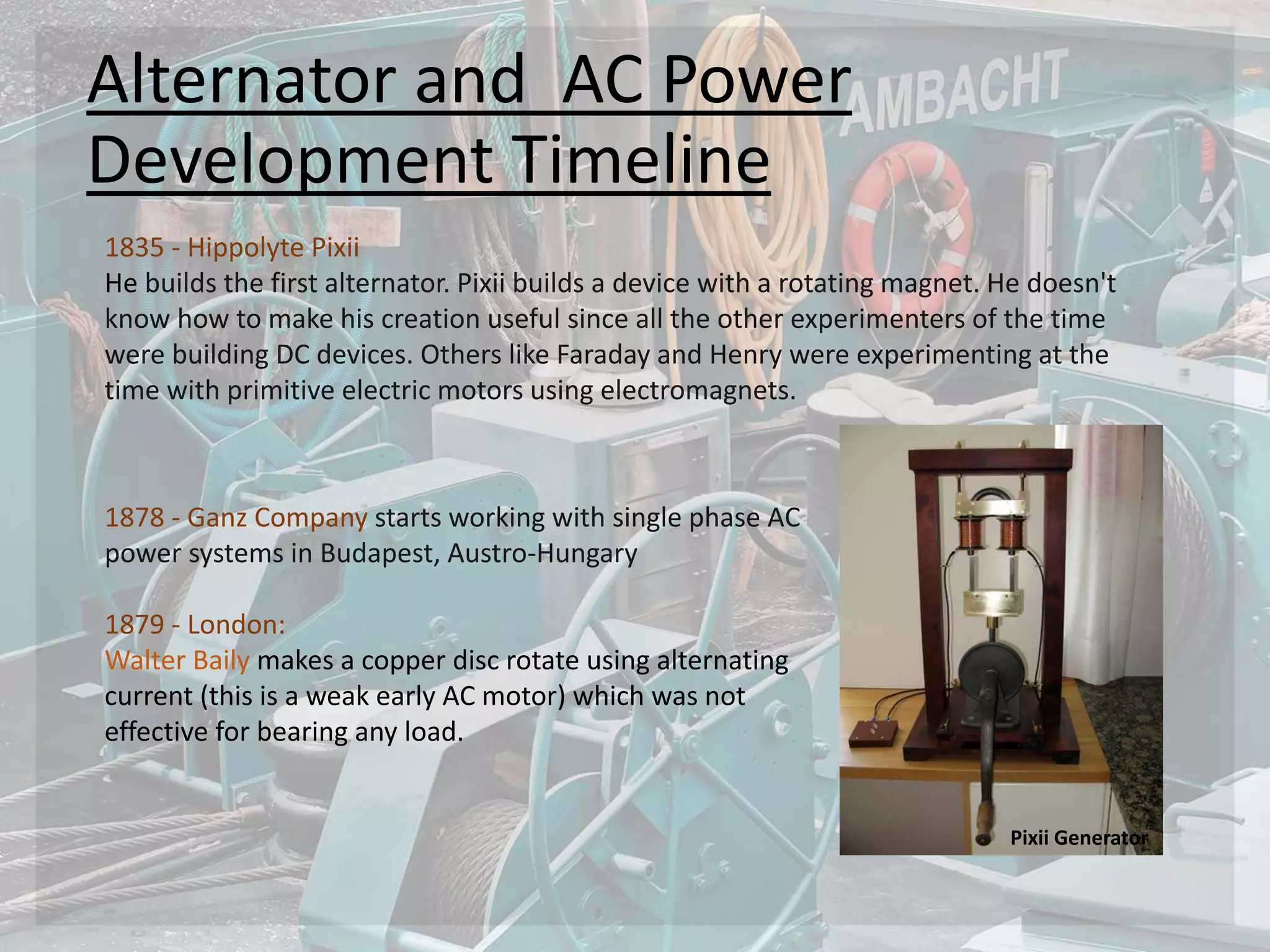 Alternator and AC Power Development Timeline

AMBACHT

1835 - Hippolyte Pixii
He builds the first alternator. Pixii builds a device with a rotating magnet. He doesn't know how to make his creation useful since all the other experimenters of the time were building DC devices. Others like Faraday and Henry were experimenting at the time with primitive electric motors using electromagnets.

1878 - Ganz Company starts working with single phase AC power systems in Budapest, Austro-Hungary

1879 - London:
Walter Baily makes a copper disc rotate using alternating current (this is a weak early AC motor) which was not effective for bearing any load.

Pixii Generator